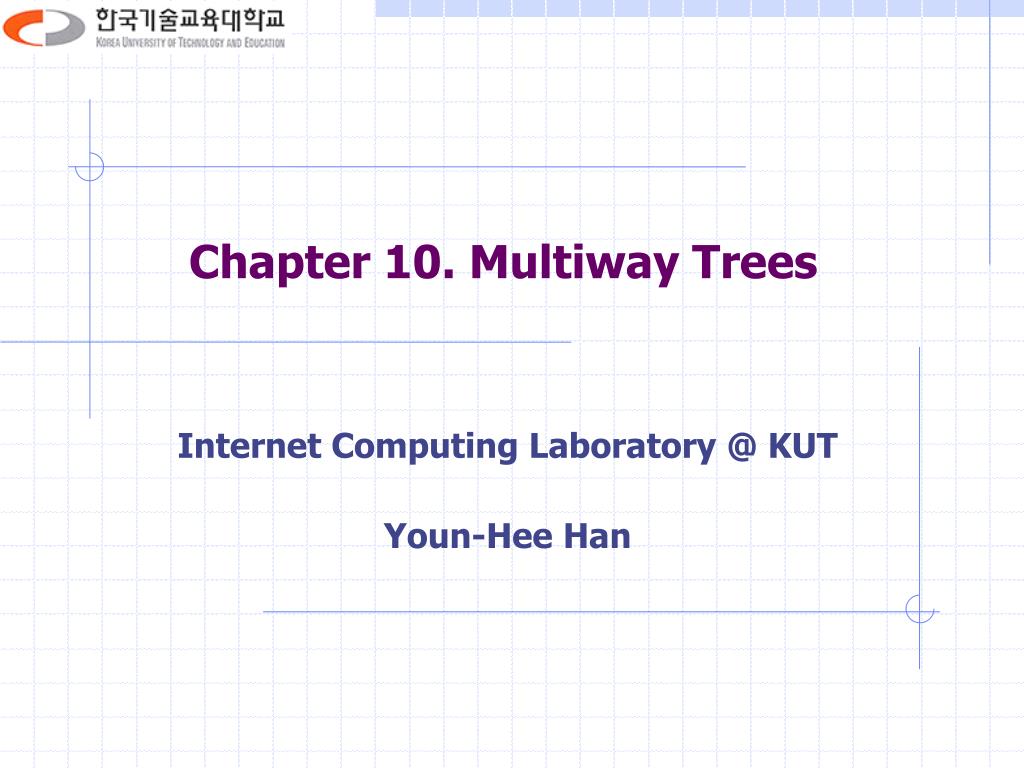 한국기술교육대학교
KOREA UNIVERSITY OF TECHNOLOGY AND EDUCATION

Chapter 10. Multiway Trees

Internet Computing Laboratory @ KUT

Youn-Hee Han